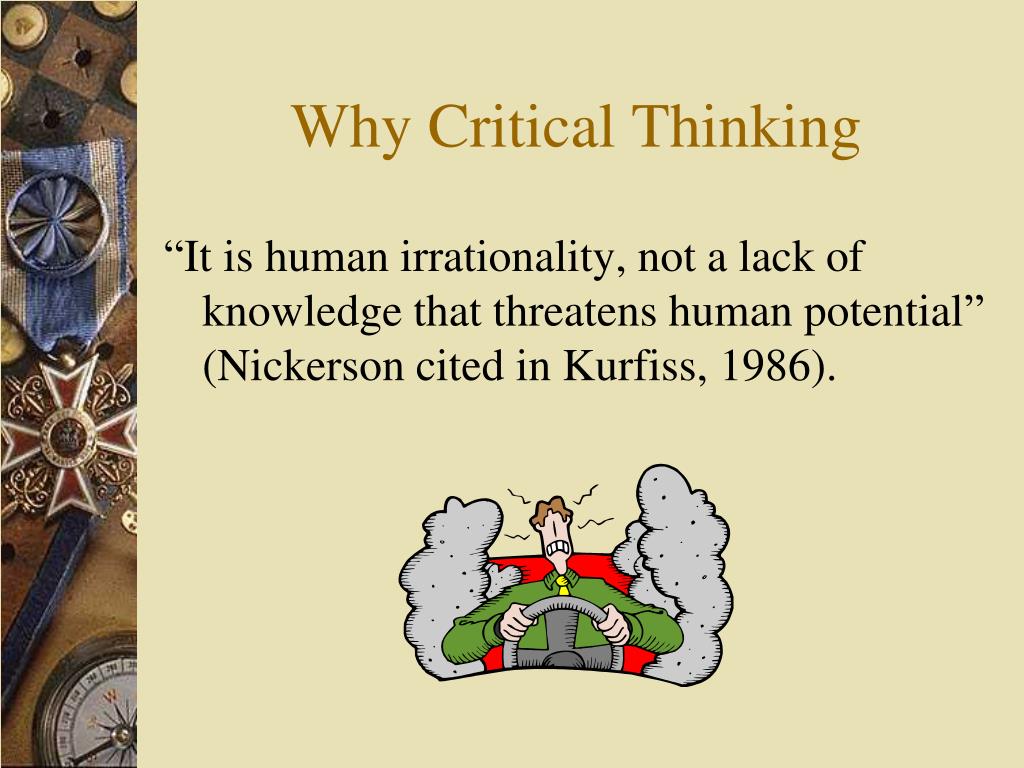 Why Critical Thinking

“It is human irrationality, not a lack of knowledge that threatens human potential” (Nickerson cited in Kurfiss, 1986).